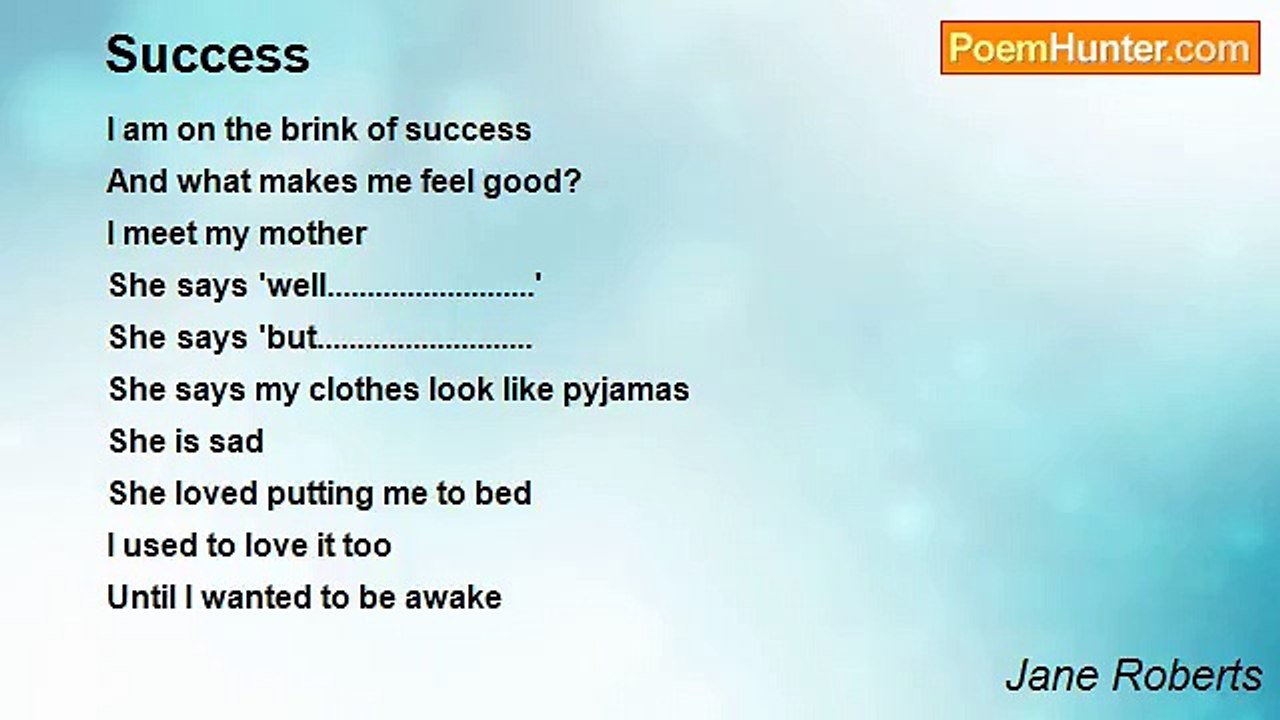 Success

PoemHunter.com

I am on the brink of success
And what makes me feel good?
I meet my mother
She says 'well.........................'
She says 'but..........................
She says my clothes look like pyjamas
She is sad
She loved putting me to bed
I used to love it too
Until I wanted to be awake

Jane Roberts